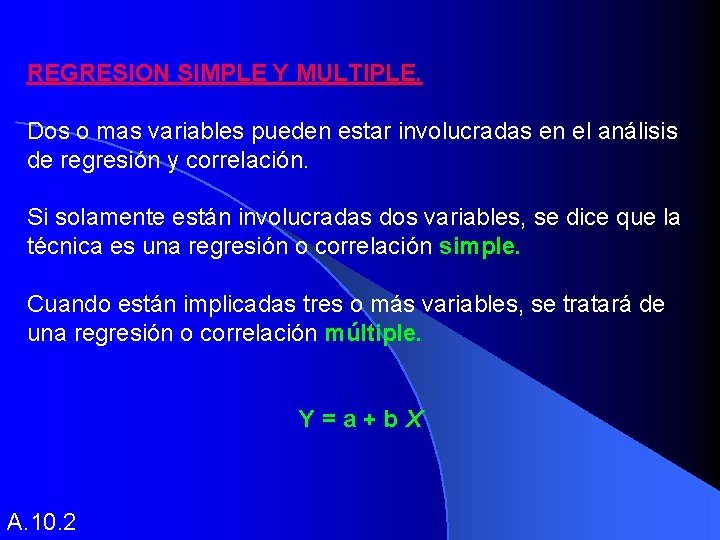 REGRESION SIMPLE Y MULTIPLE.

Dos o mas variables pueden estar involucradas en el análisis de regresión y correlación.

Si solamente están involucradas dos variables, se dice que la técnica es una regresión o correlación simple.

Cuando están implicadas tres o más variables, se tratará de una regresión o correlación múltiple.

$Y = a + b X$

A.10.2